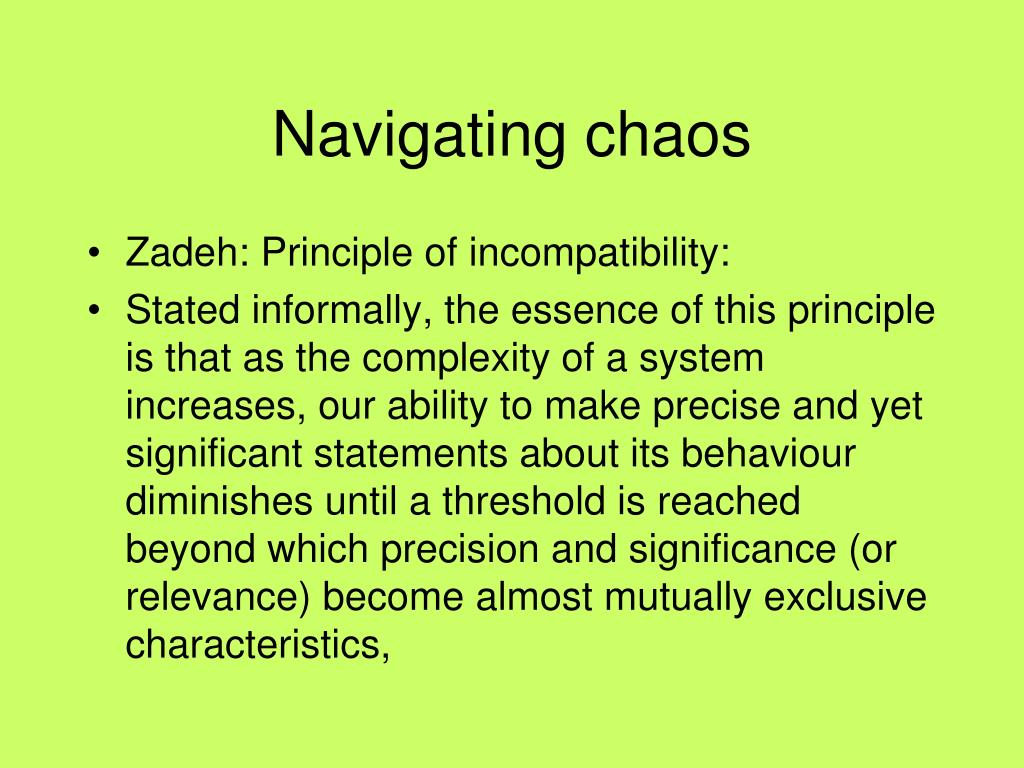 Navigating chaos

• Zadeh: Principle of incompatibility:
• Stated informally, the essence of this principle is that as the complexity of a system increases, our ability to make precise and yet significant statements about its behaviour diminishes until a threshold is reached beyond which precision and significance (or relevance) become almost mutually exclusive characteristics,